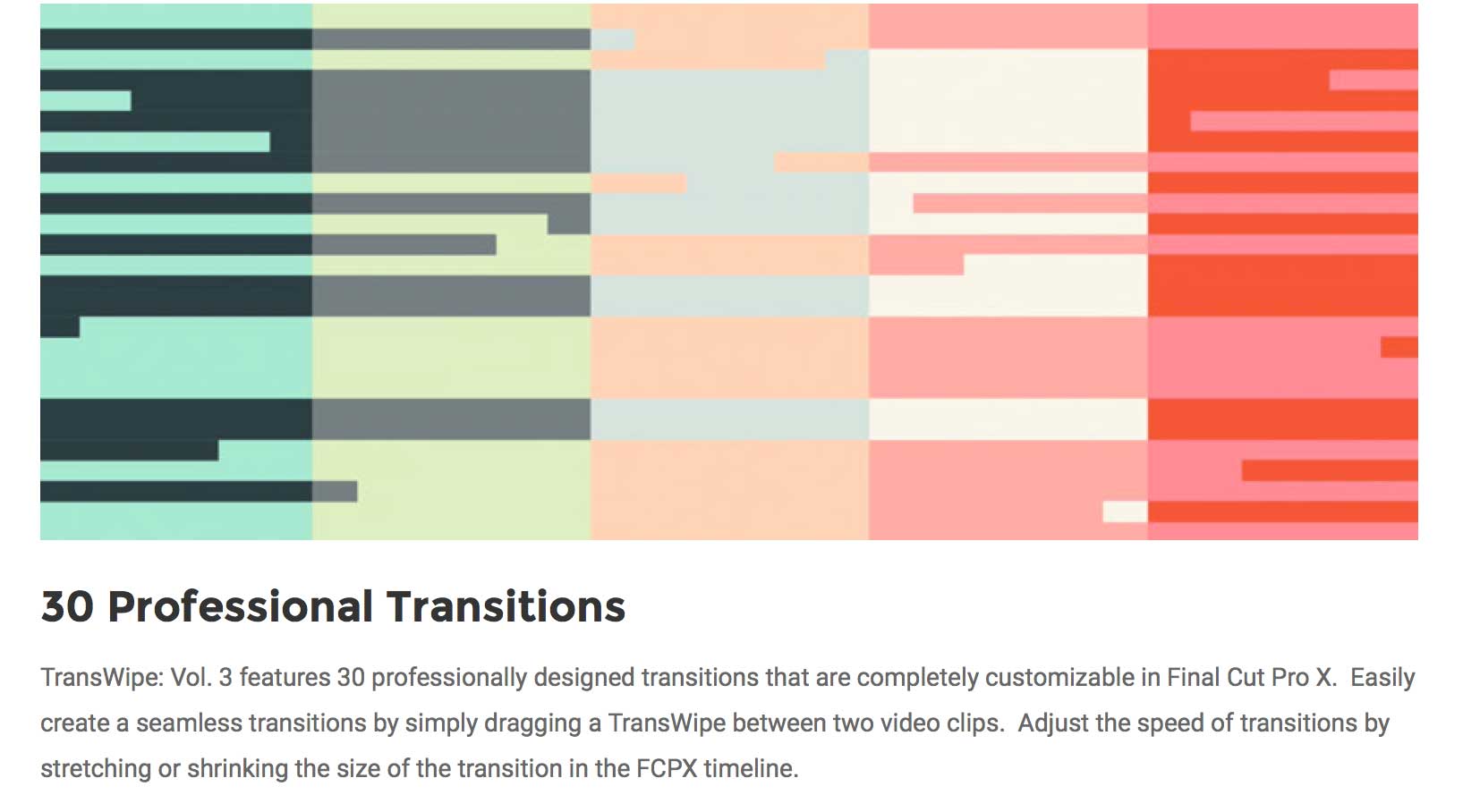 30 Professional Transitions

TransWipe: Vol. 3 features 30 professionally designed transitions that are completely customizable in Final Cut Pro X. Easily create a seamless transitions by simply dragging a TransWipe between two video clips. Adjust the speed of transitions by stretching or shrinking the size of the transition in the FCPX timeline.